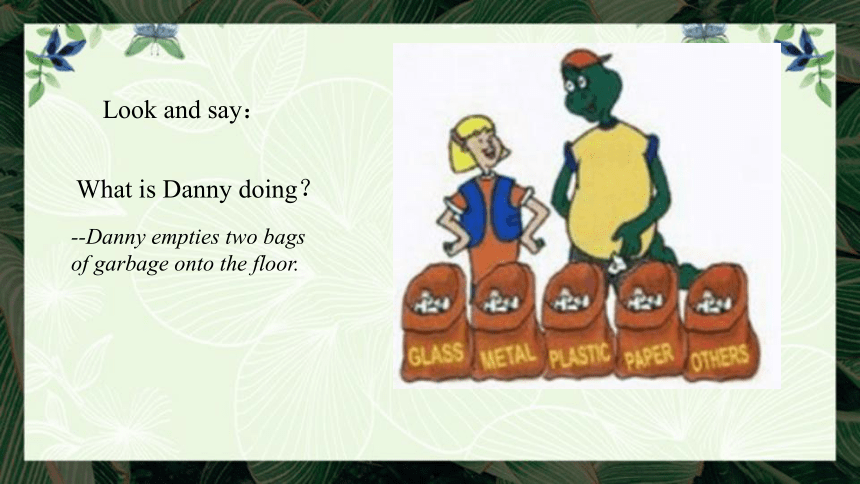 Look and say:

What is Danny doing?

--Danny empties two bags of garbage onto the floor.

GLASS METAL PLASTIC PAPER OTHERS